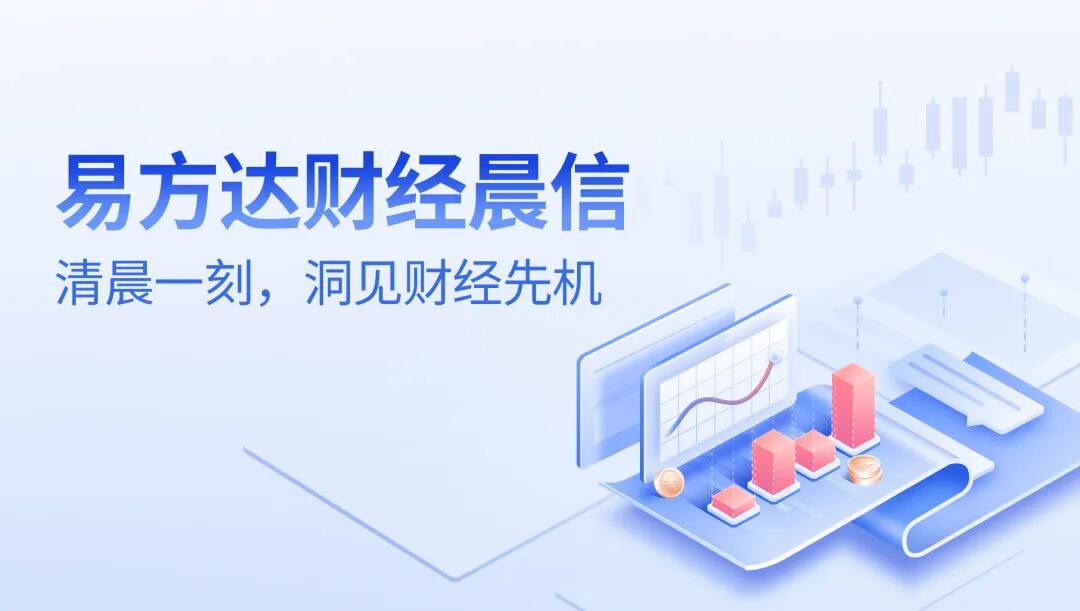 易方达财经晨信

清晨一刻，洞见财经先机